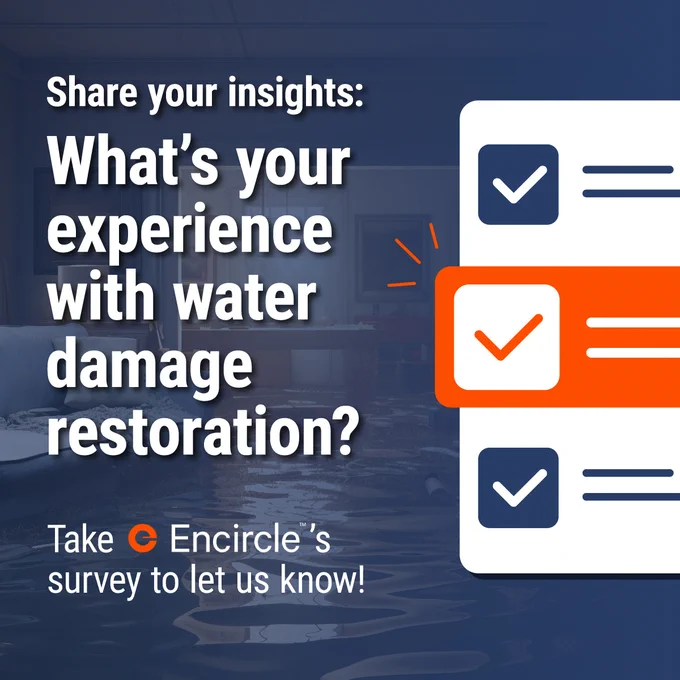 Share your insights:

What's your experience with water damage restoration?

Take Encircle™'s survey to let us know!